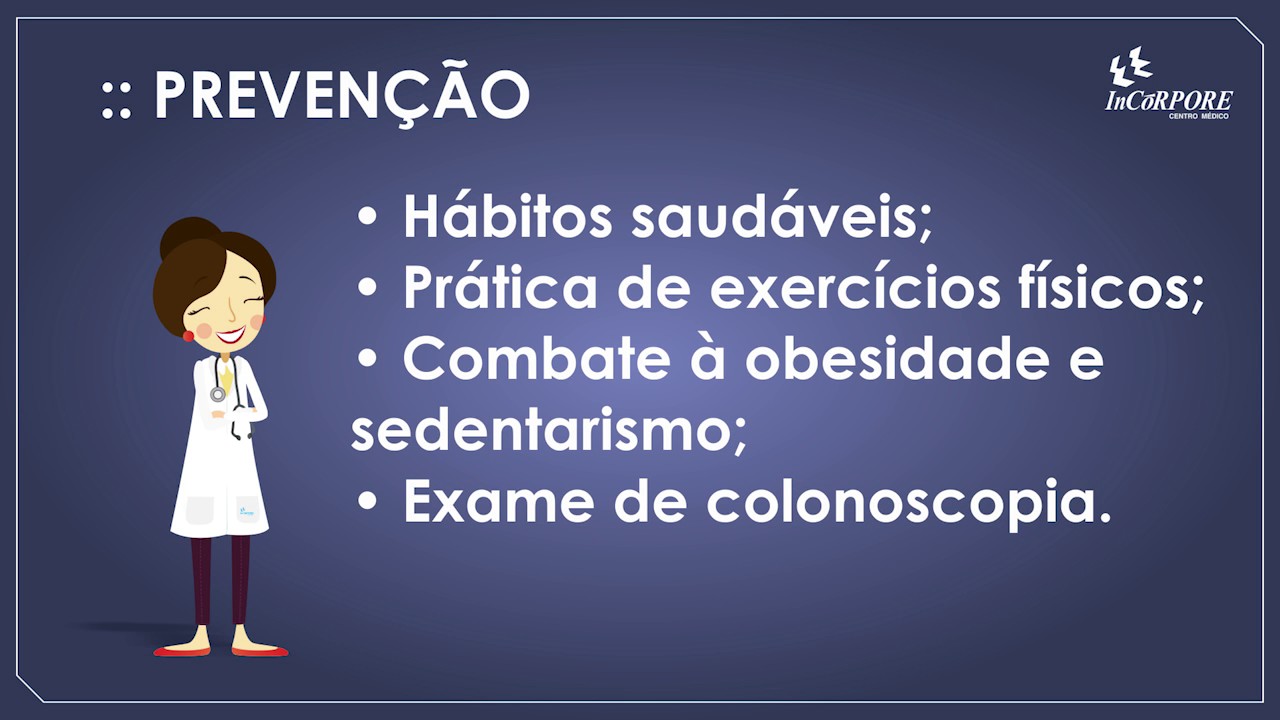 :: PREVENÇÃO

InCoRPORE
CENTRO MÉDICO

• Hábitos saudáveis;
• Prática de exercícios físicos;
• Combate à obesidade e sedentarismo;
• Exame de colonoscopia.